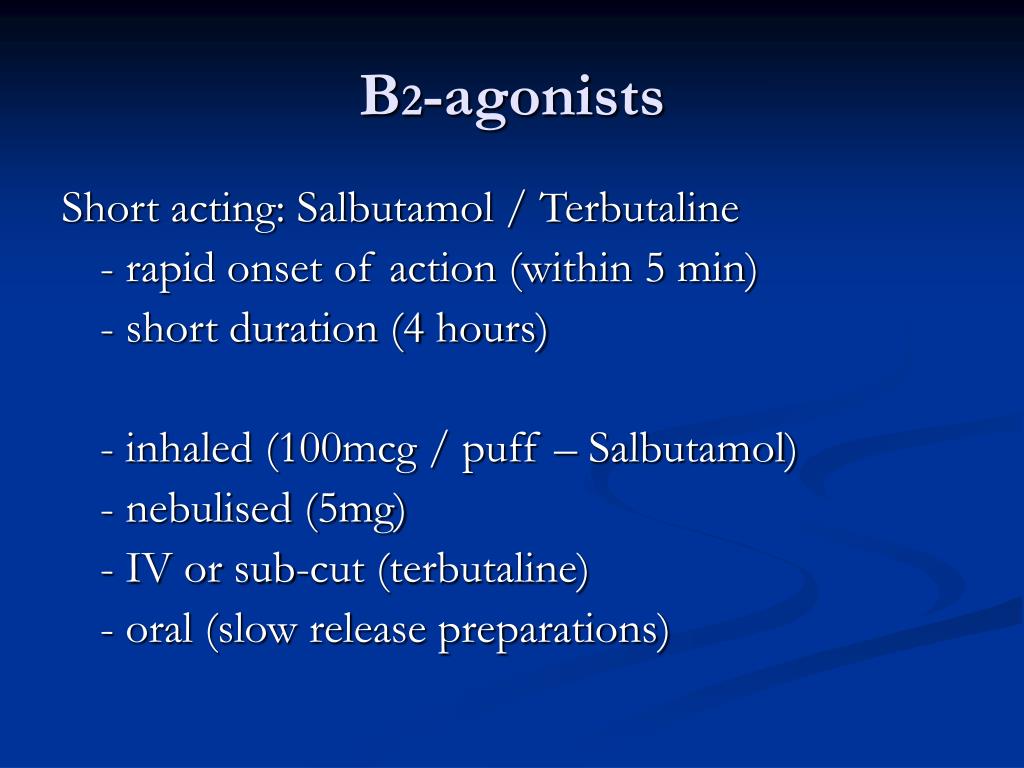 B2-agonists

Short acting: Salbutamol / Terbutaline
- rapid onset of action (within 5 min)
- short duration (4 hours)

- inhaled (100mcg / puff – Salbutamol)
- nebulised (5mg)
- IV or sub-cut (terbutaline)
- oral (slow release preparations)